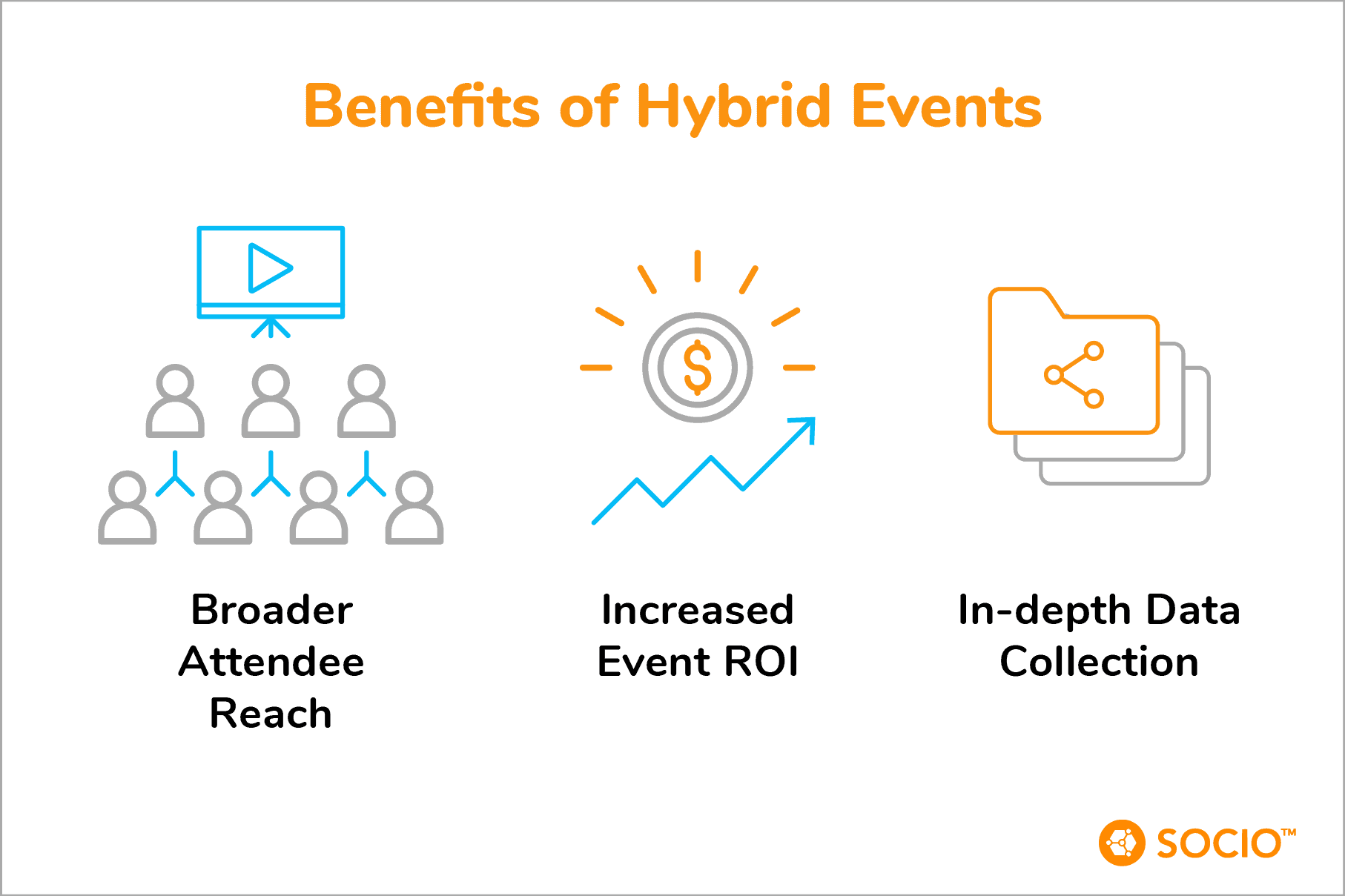 Benefits of Hybrid Events

$

Broader Attendee Reach

Increased Event ROI

In-depth Data Collection

SOCIO™